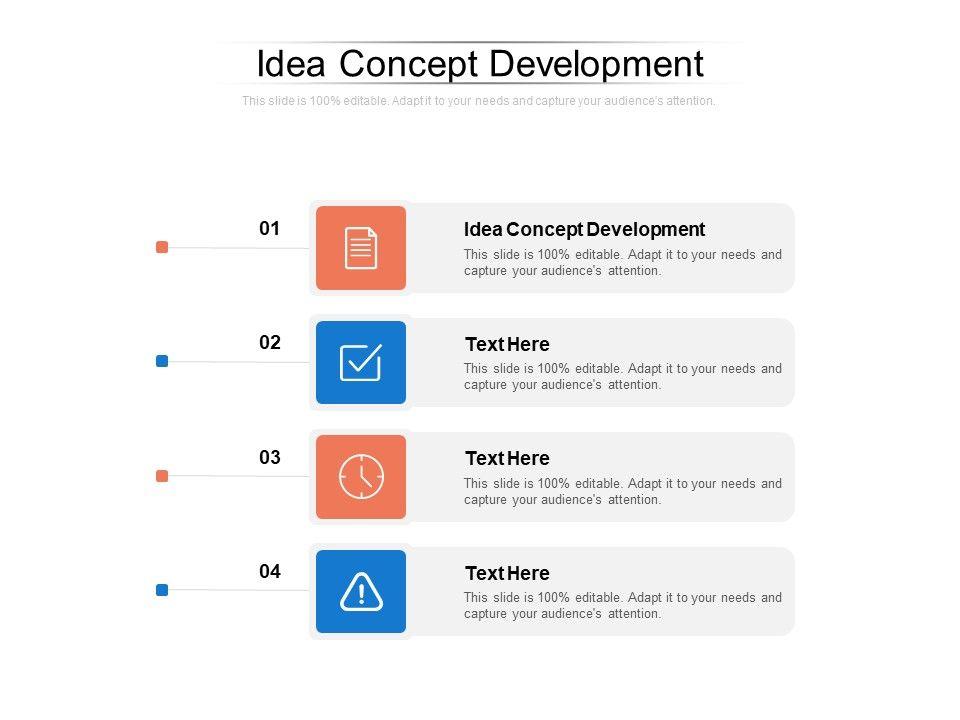 Idea Concept Development

This slide is 100% editable. Adapt it to your needs and capture your audience's attention.

01

Idea Concept Development

This slide is 100% editable. Adapt it to your needs and capture your audience's attention.

02

Text Here

This slide is 100% editable. Adapt it to your needs and capture your audience's attention.

03

Text Here

This slide is 100% editable. Adapt it to your needs and capture your audience's attention.

04

Text Here

This slide is 100% editable. Adapt it to your needs and capture your audience's attention.